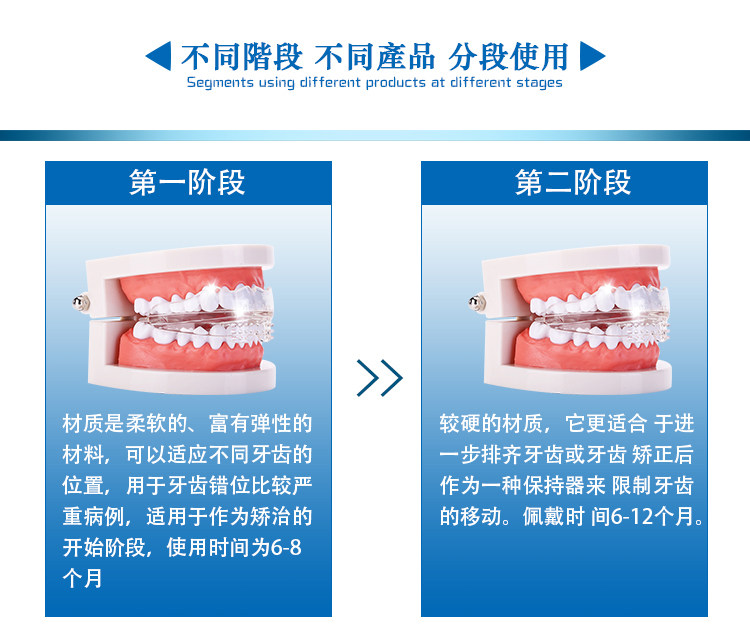 不同階段 不同產品 分段使用
Segments using different products at different stages

第一阶段

材质是柔软的、富有弹性的材料，可以适应不同牙齿的位置，用于牙齿错位比较严重病例，适用于作为矫治的开始阶段，使用时间为6-8个月

第二阶段

较硬的材质，它更适合 于进一步排齐牙齿或牙齿 矫正后作为一种保持器来 限制牙齿的移动。佩戴时 间6-12个月。